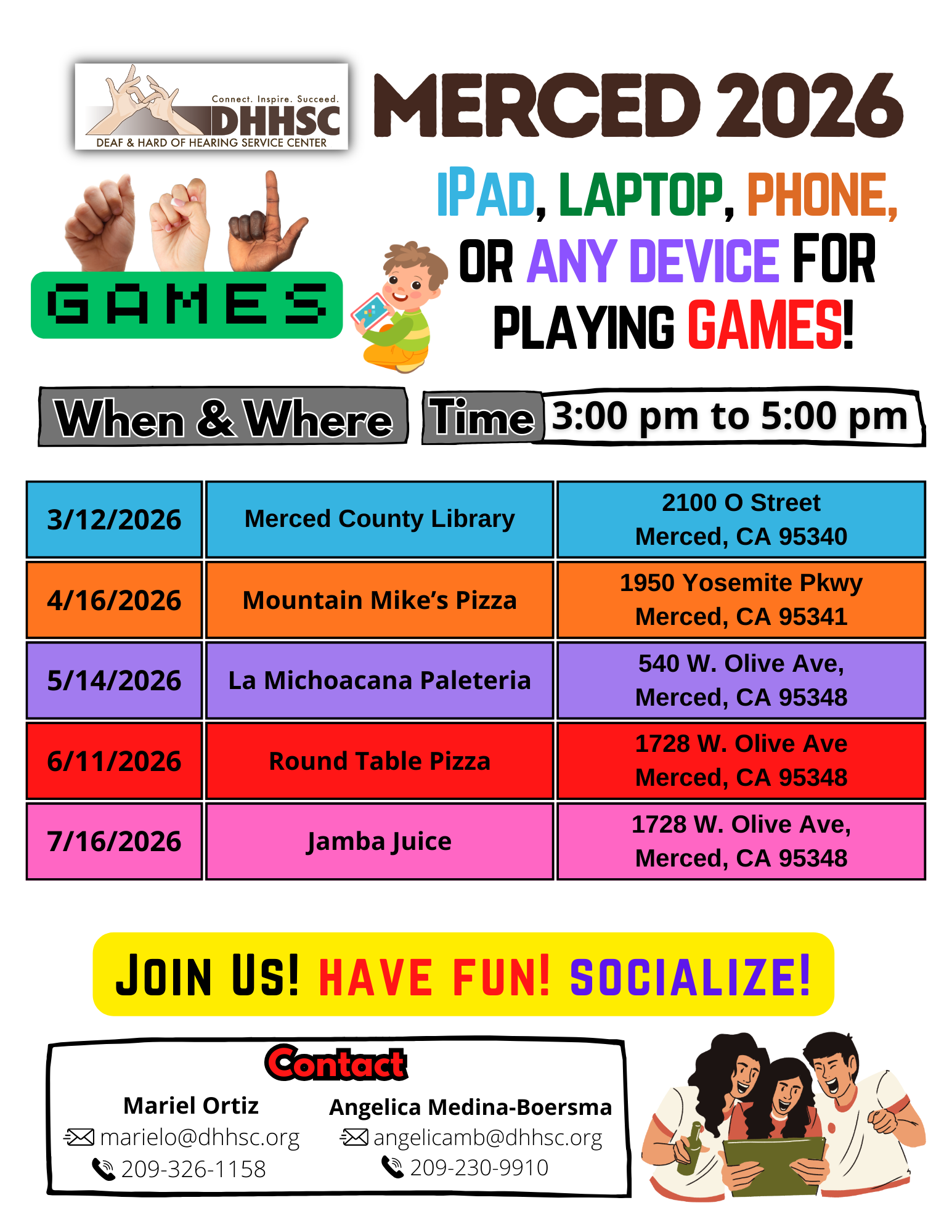 Connect. Inspire. Succeed.
DHHSC
DEAF & HARD OF HEARING SERVICE CENTER

MERCED 2026

GAMES

IPAD, LAPTOP, PHONE, OR ANY DEVICE FOR PLAYING GAMES!

When & Where

Time 3:00 pm to 5:00 pm

| 3/12/2026 | Merced County Library | 2100 O Street Merced, CA 95340 |
|---|---|---|
| 4/16/2026 | Mountain Mike's Pizza | 1950 Yosemite Pkwy Merced, CA 95341 |
| 5/14/2026 | La Michoacana Paleteria | 540 W. Olive Ave, Merced, CA 95348 |
| 6/11/2026 | Round Table Pizza | 1728 W. Olive Ave Merced, CA 95348 |
| 7/16/2026 | Jamba Juice | 1728 W. Olive Ave, Merced, CA 95348 |

JOIN US! HAVE FUN! SOCIALIZE!

Contact

Mariel Ortiz
marielo@dhhsc.org
209-326-1158

Angelica Medina-Boersma
angelicamb@dhhsc.org
209-230-9910